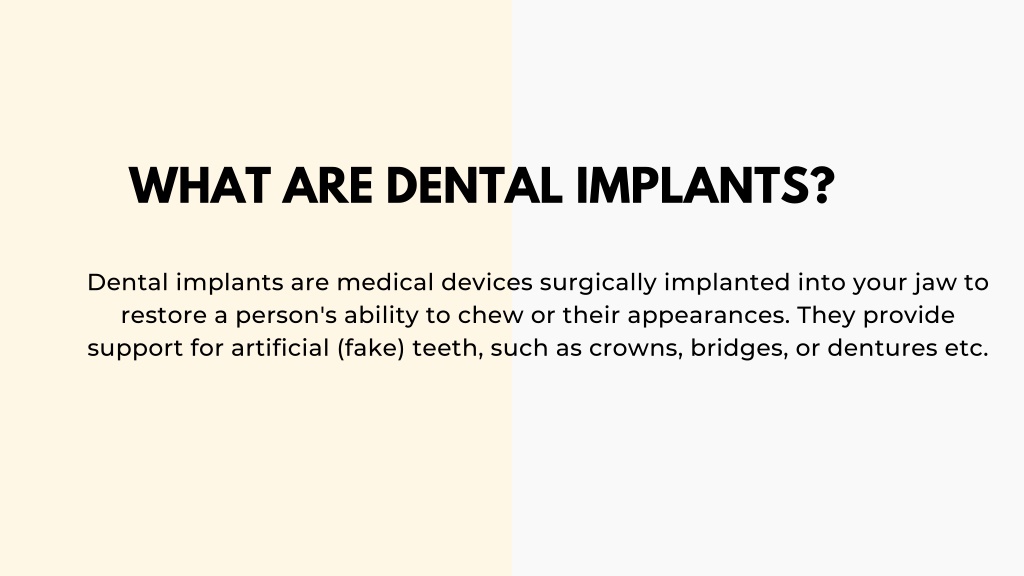 WHAT ARE DENTAL IMPLANTS?

Dental implants are medical devices surgically implanted into your jaw to restore a person's ability to chew or their appearances. They provide support for artificial (fake) teeth, such as crowns, bridges, or dentures etc.